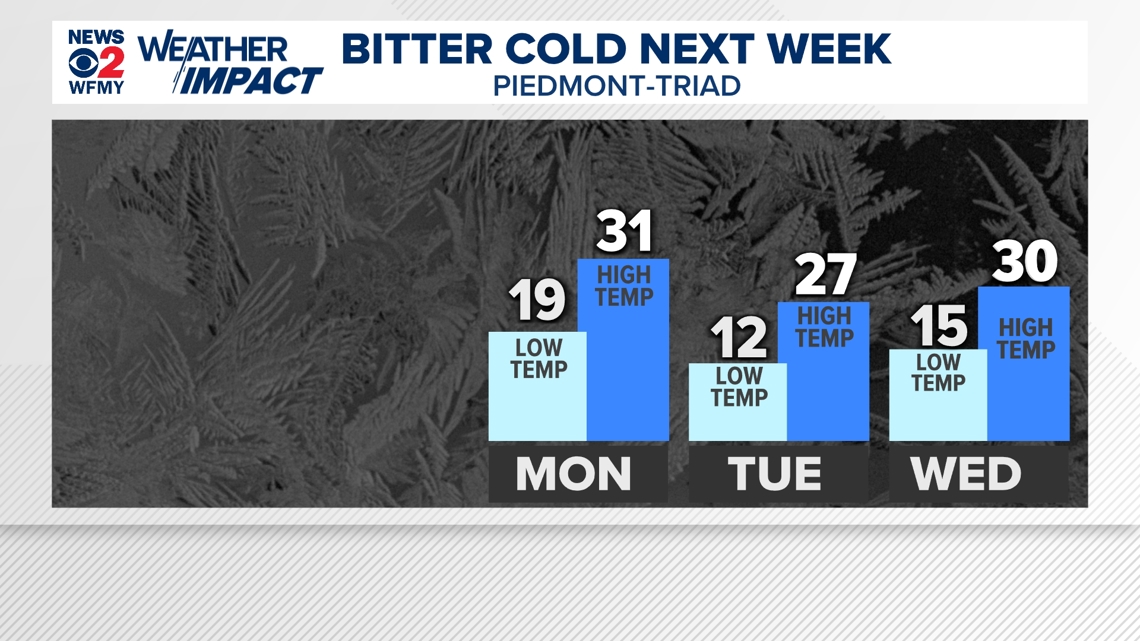 NEWS 2 WFMY WEATHER IMPACT

BITTER COLD NEXT WEEK
PIEDMONT-TRIAD

19
LOW TEMP
31
HIGH TEMP
MON

12
LOW TEMP
27
HIGH TEMP
TUE

15
LOW TEMP
30
HIGH TEMP
WED